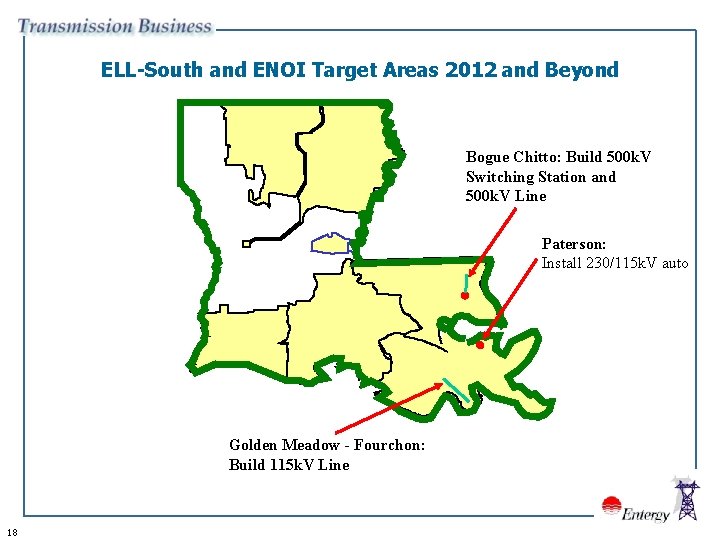 Transmission Business

ELL-South and ENOI Target Areas 2012 and Beyond

Bogue Chitto: Build 500kV Switching Station and 500kV Line

Paterson:
Install 230/115kV auto

Golden Meadow - Fourchon:
Build 115kV Line

Entergy

18